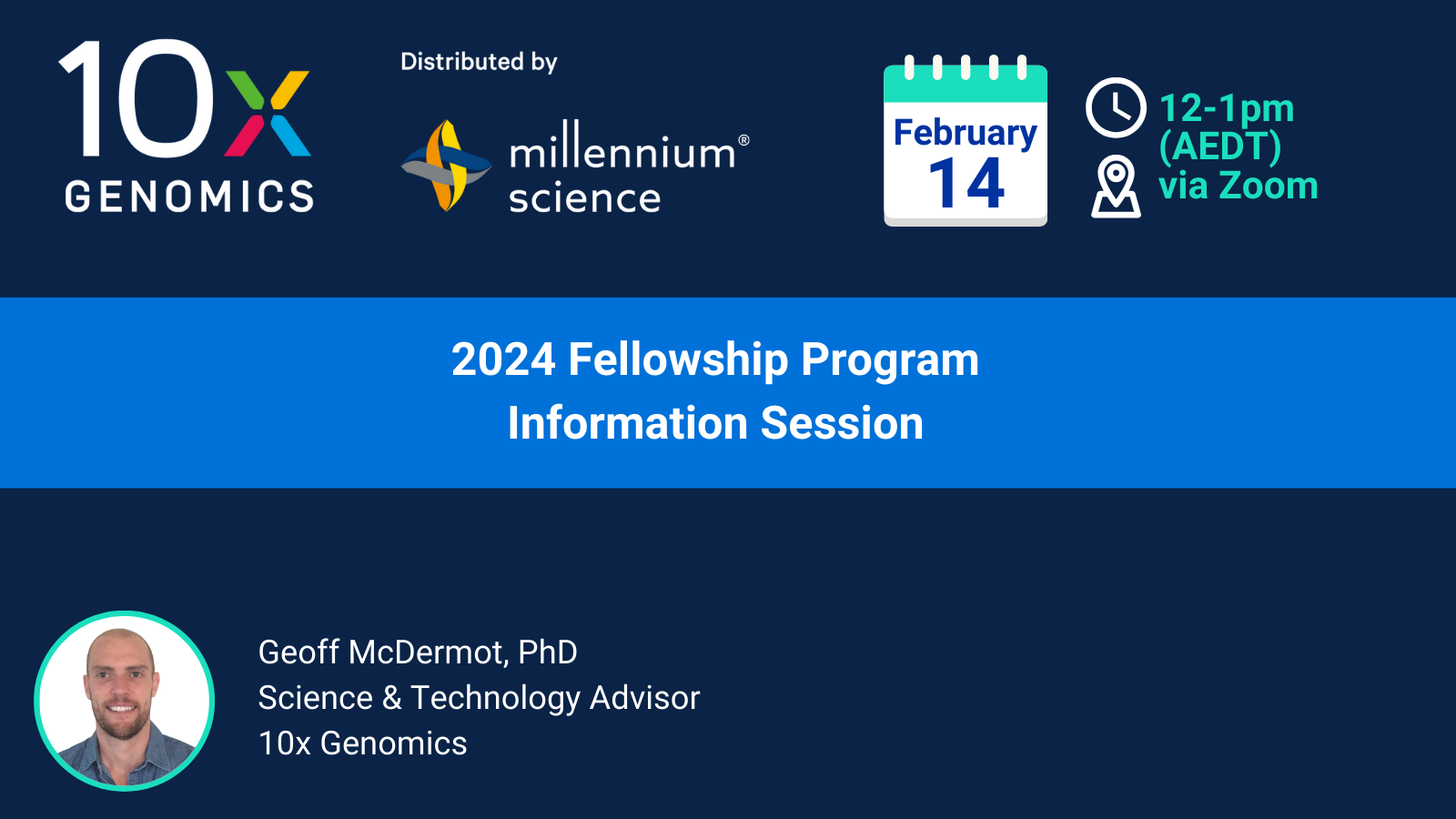 10x GENOMICS

Distributed by

millennium® science

February 14

12-1pm (AEDT) via Zoom

2024 Fellowship Program
Information Session

Geoff McDermot, PhD
Science & Technology Advisor
10x Genomics